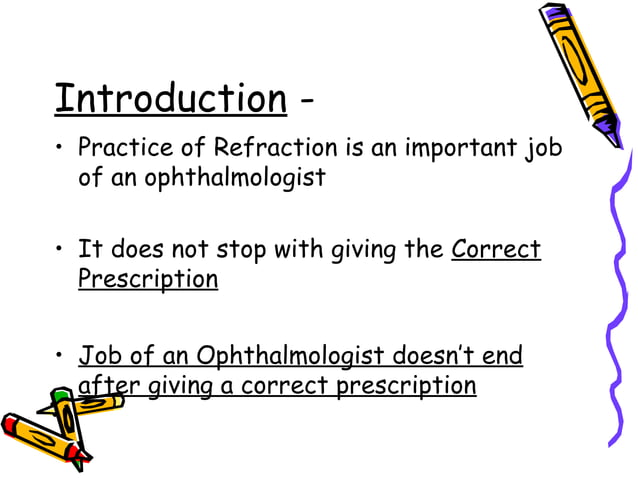 Introduction -

• Practice of Refraction is an important job of an ophthalmologist

• It does not stop with giving the Correct Prescription

• Job of an Ophthalmologist doesn't end after giving a correct prescription